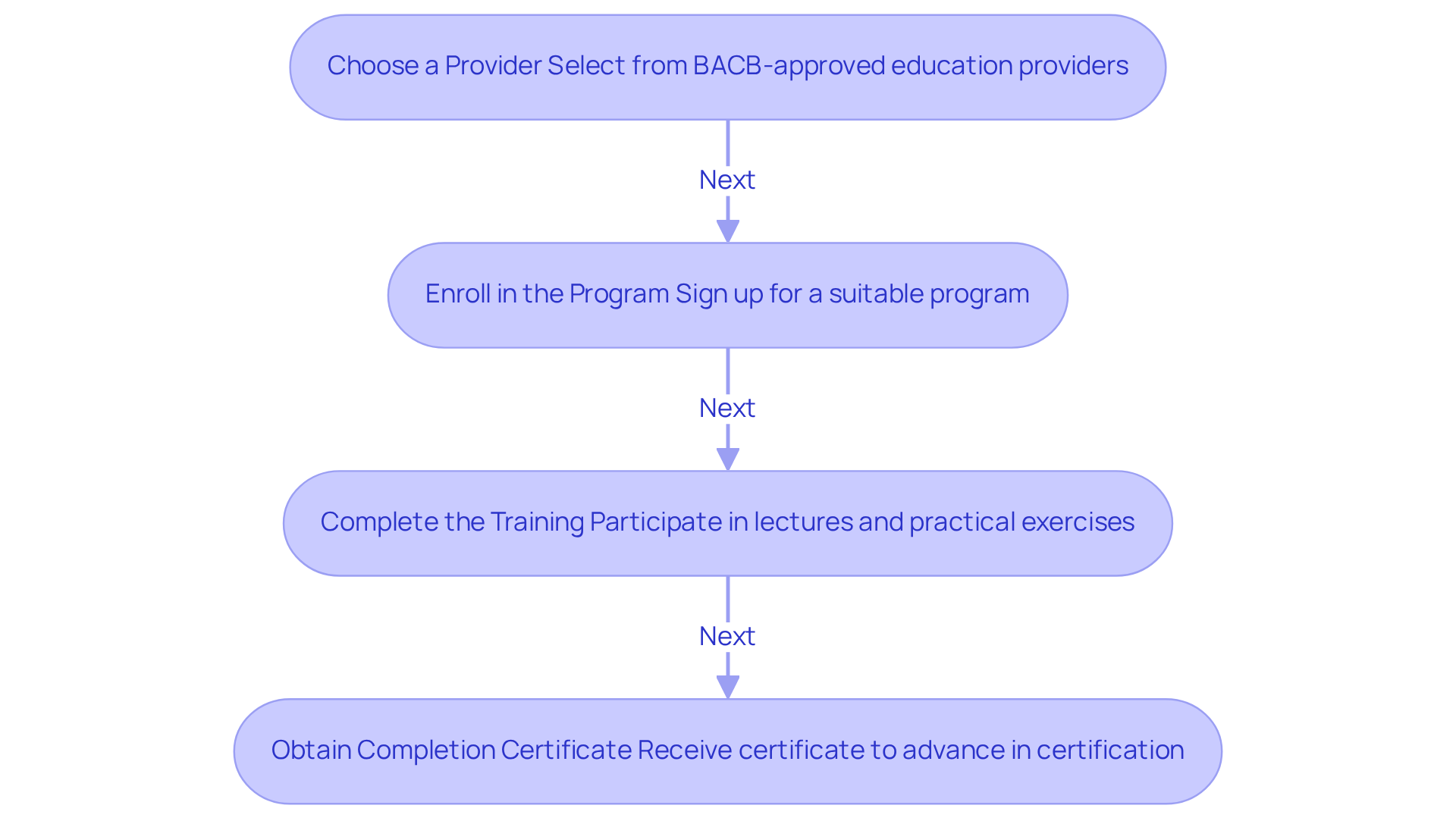 Choose a Provider Select from BACB-approved education providers

Next

Enroll in the Program Sign up for a suitable program

Next

Complete the Training Participate in lectures and practical exercises

Next

Obtain Completion Certificate Receive certificate to advance in certification